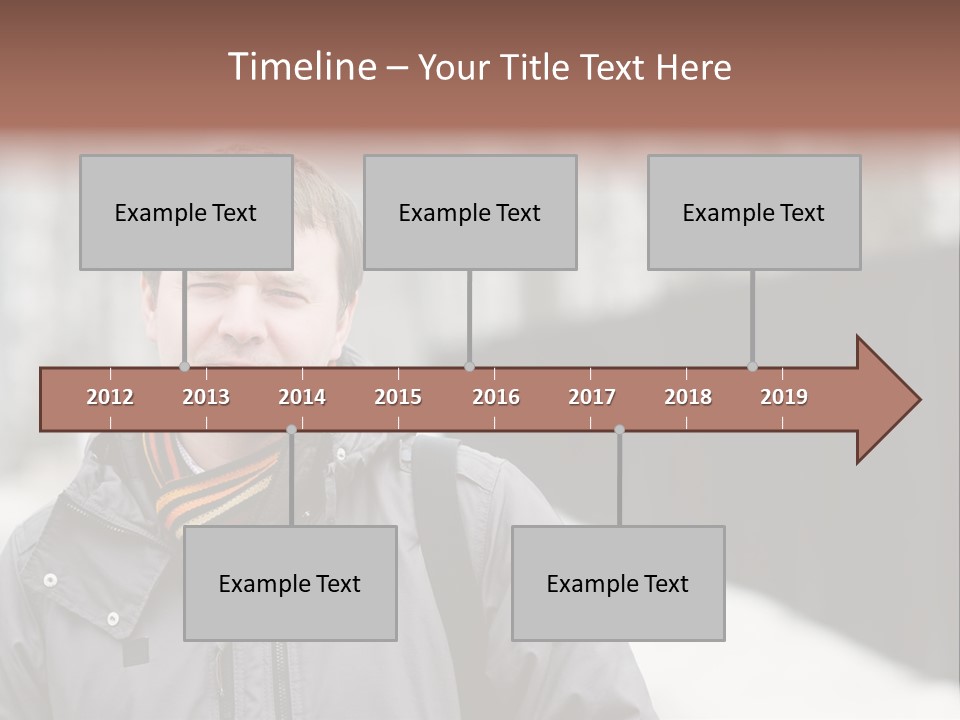 Timeline – Your Title Text Here

Example Text

Example Text

Example Text

2012 2013 2014 2015 2016 2017 2018 2019

Example Text

Example Text